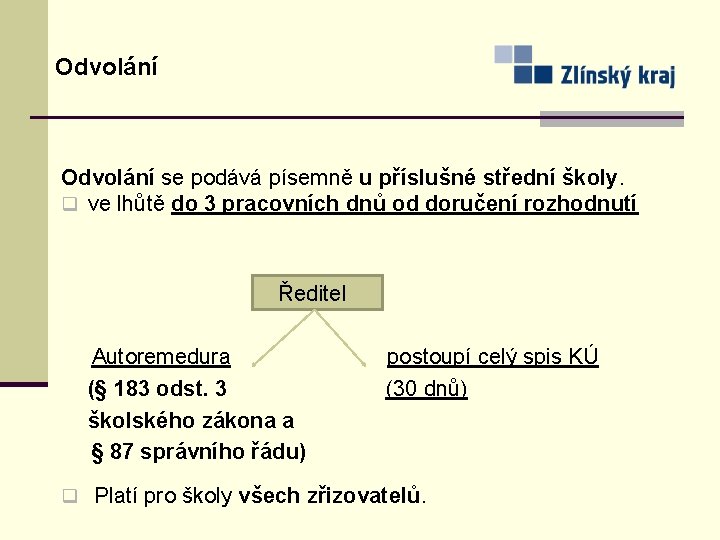 Odvolání

Zlínský kraj

Odvolání se podává písemně u příslušné střední školy.

ve lhůtě do 3 pracovních dnů od doručení rozhodnutí

Ředitel

Autoremedura
(§ 183 odst. 3
školského zákona a
§ 87 správního řádu)

postoupí celý spis KÚ
(30 dnů)

Platí pro školy všech zřizovatelů.